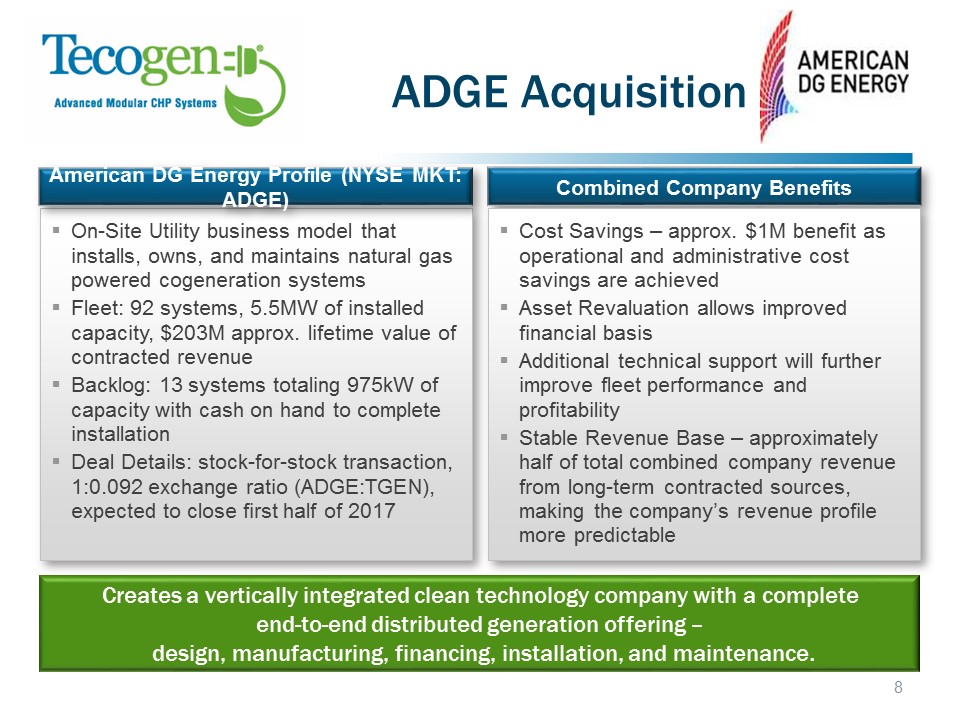 Tecogen

Advanced Modular CHP Systems

ADGE Acquisition

AMERICAN DG ENERGY

American DG Energy Profile (NYSE MKT: ADGE)

▪ On-Site Utility business model that installs, owns, and maintains natural gas powered cogeneration systems

▪ Fleet: 92 systems, 5.5MW of installed capacity, $203M approx. lifetime value of contracted revenue

▪ Backlog: 13 systems totaling 975kW of capacity with cash on hand to complete installation

▪ Deal Details: stock-for-stock transaction, 1:0.092 exchange ratio (ADGE:TGEN), expected to close first half of 2017

Combined Company Benefits

▪ Cost Savings – approx. $1M benefit as operational and administrative cost savings are achieved

▪ Asset Revaluation allows improved financial basis

▪ Additional technical support will further improve fleet performance and profitability

▪ Stable Revenue Base – approximately half of total combined company revenue from long-term contracted sources, making the company's revenue profile more predictable

Creates a vertically integrated clean technology company with a complete end-to-end distributed generation offering – design, manufacturing, financing, installation, and maintenance.

8